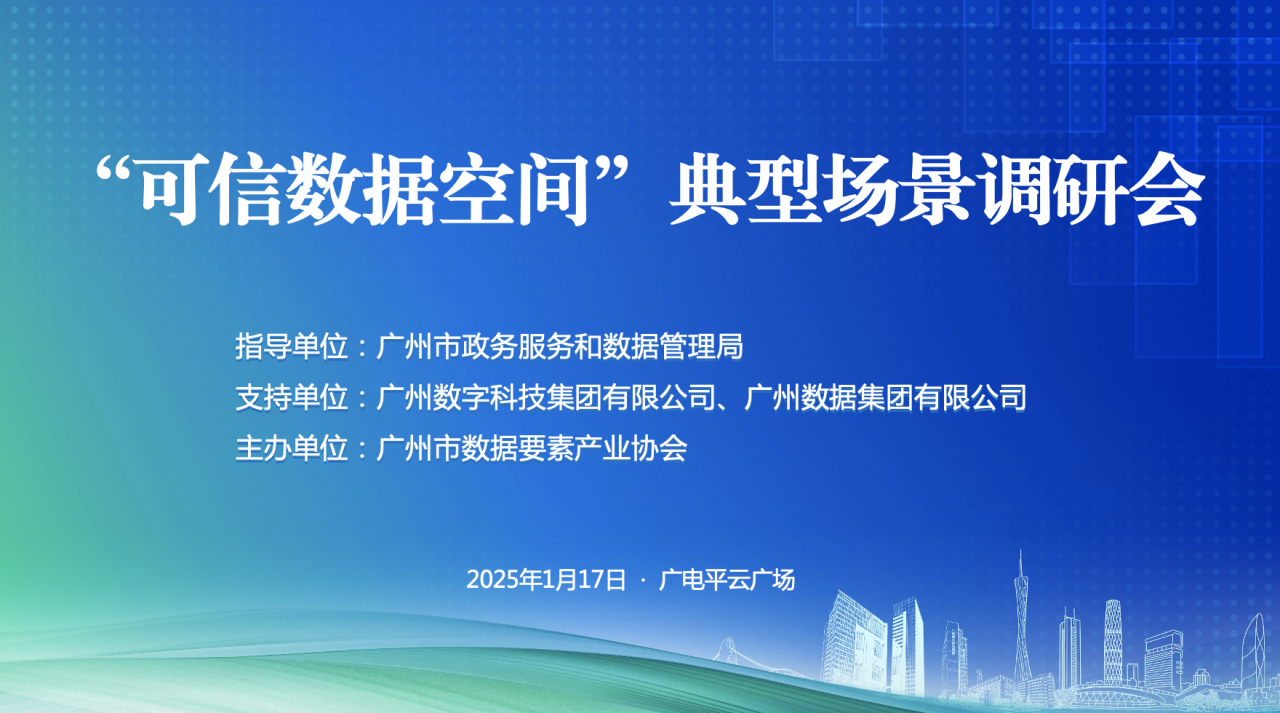 “可信数据空间”典型场景调研会

指导单位：广州市政务服务和数据管理局
支持单位：广州数字科技集团有限公司、广州数据集团有限公司
主办单位：广州市数据要素产业协会

2025年1月17日 · 广电平云广场